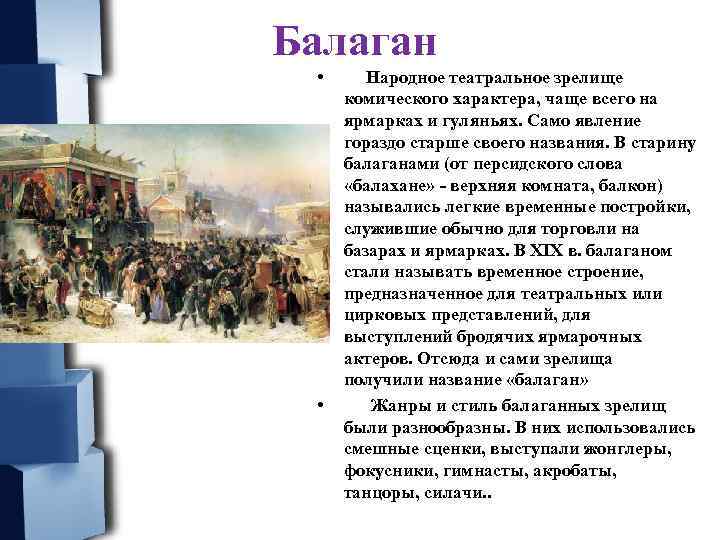 Балаган

• Народное театральное зрелище комического характера, чаще всего на ярмарках и гуляньях. Само явление гораздо старше своего названия. В старину балаганами (от персидского слова «балахане» - верхняя комната, балкон) назывались легкие временные постройки, служившие обычно для торговли на базарах и ярмарках. В XIX в. балаганом стали называть временное строение, предназначенное для театральных или цирковых представлений, для выступлений бродячих ярмарочных актеров. Отсюда и сами зрелища получили название «балаган»

• Жанры и стиль балаганных зрелищ были разнообразны. В них использовались смешные сценки, выступали жонглеры, фокусники, гимнасты, акробаты, танцоры, силачи..